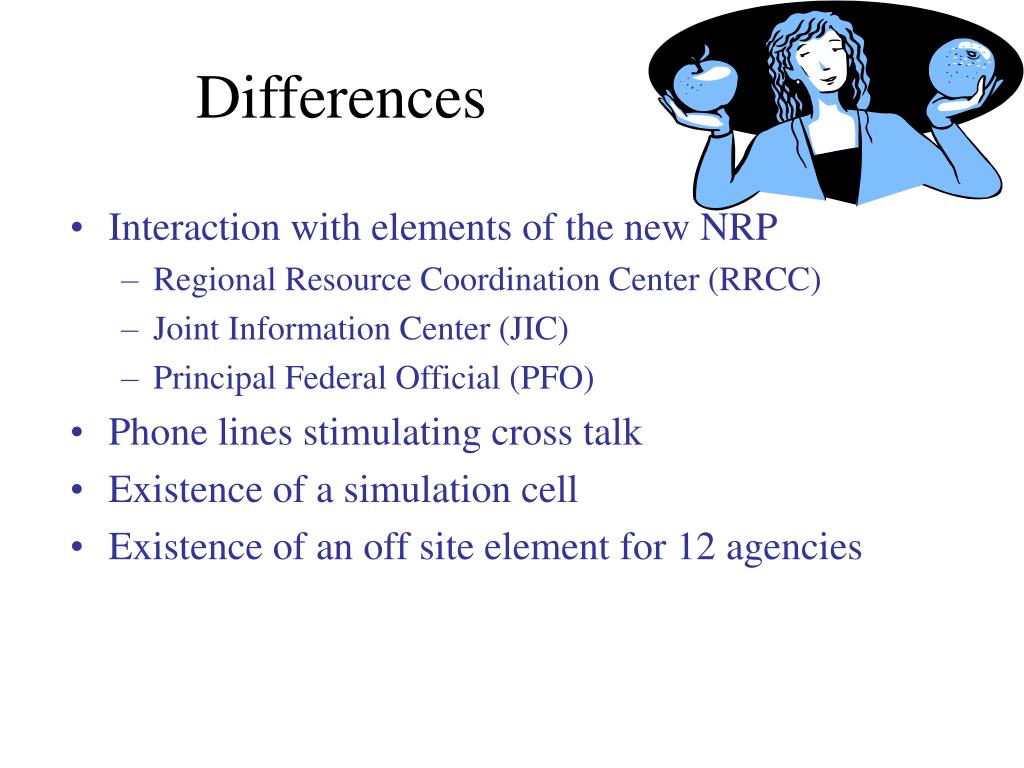 Differences

• Interaction with elements of the new NRP
  – Regional Resource Coordination Center (RRCC)
  – Joint Information Center (JIC)
  – Principal Federal Official (PFO)
• Phone lines stimulating cross talk
• Existence of a simulation cell
• Existence of an off site element for 12 agencies